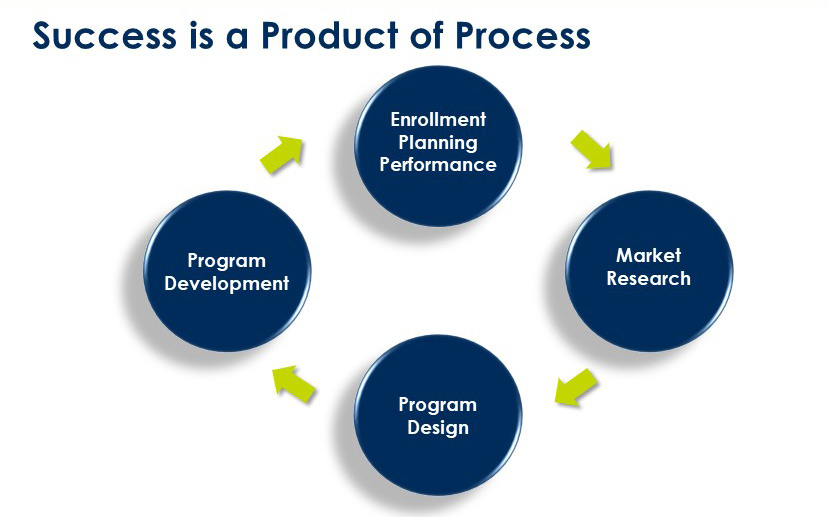 Success is a Product of Process

Enrollment Planning Performance

Market Research

Program Design

Program Development